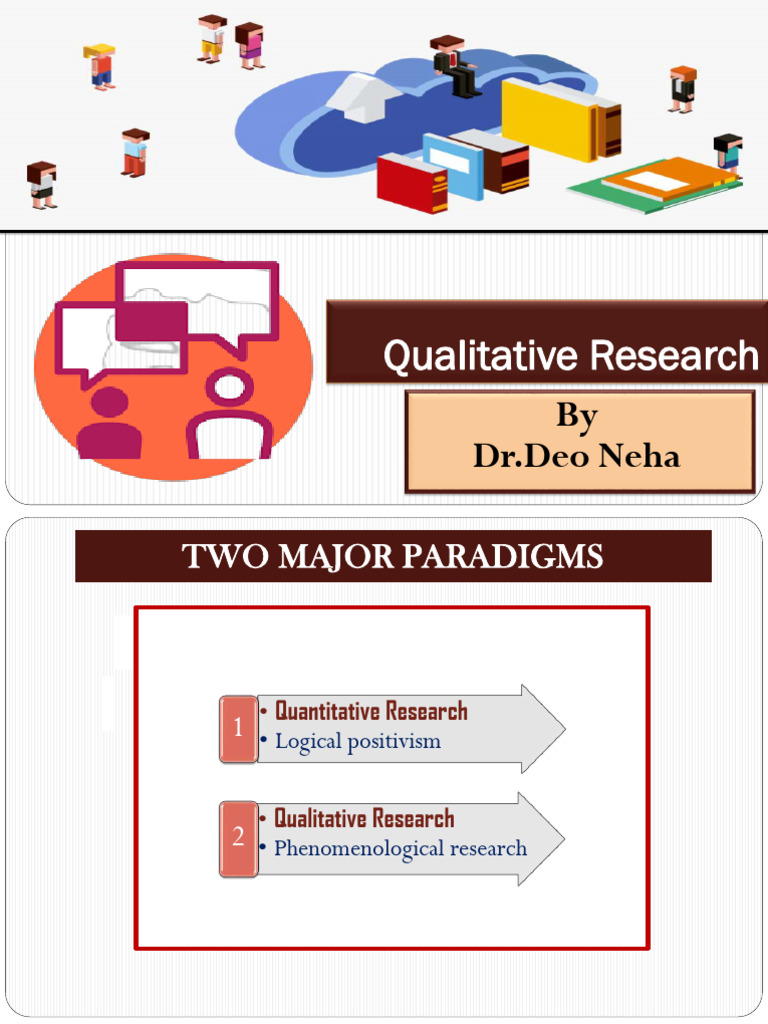 Qualitative Research

By
Dr.Deo Neha

TWO MAJOR PARADIGMS

1
• Quantitative Research
• Logical positivism

2
• Qualitative Research
• Phenomenological research